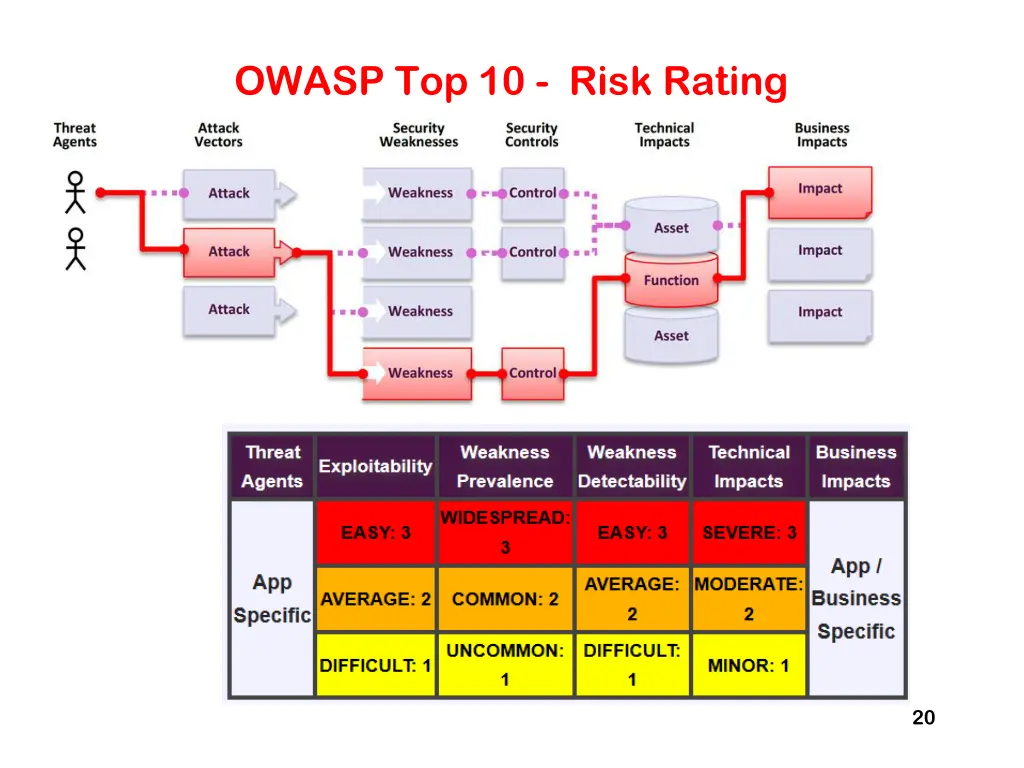 OWASP Top 10 - Risk Rating

Threat Agents
Attack Vectors
Security Weaknesses
Security Controls
Technical Impacts
Business Impacts

Attack
Attack
Attack
Weakness
Weakness
Weakness
Weakness
Control
Control
Control
Asset
Function
Asset
Impact
Impact
Impact

| Threat Agents | Exploitability | Weakness Prevalence | Weakness Detectability | Technical Impacts | Business Impacts |
|---|---|---|---|---|---|
| App Specific | EASY: 3 | WIDESPREAD: 3 | EASY: 3 | SEVERE: 3 | App / Business Specific |
| | AVERAGE: 2 | COMMON: 2 | AVERAGE: 2 | MODERATE: 2 | |
| | DIFFICULT: 1 | UNCOMMON: 1 | DIFFICULT: 1 | MINOR: 1 | |

20